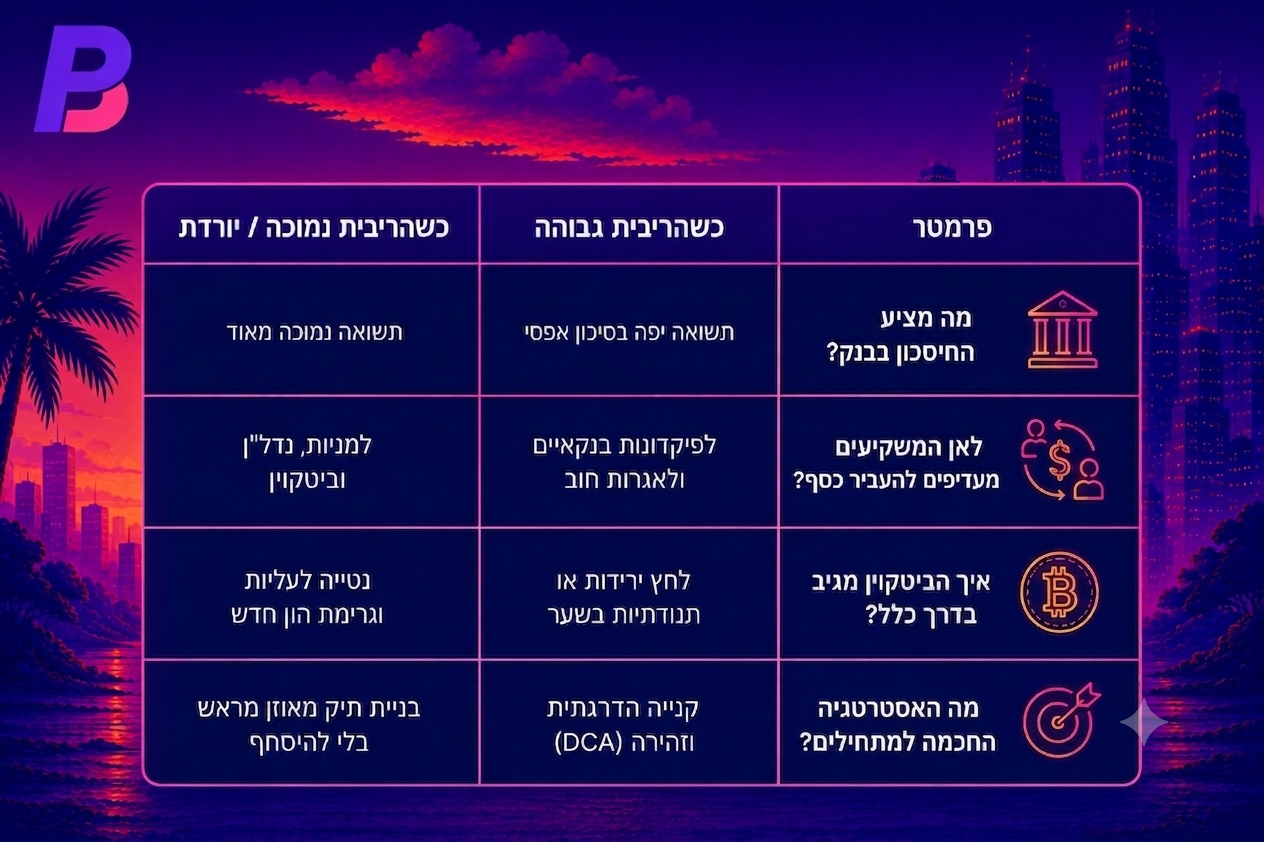 | פרמטר | כשהריבית גבוהה | כשהריבית נמוכה / יורדת |
|---|---|---|
| מה מציע החיסכון בבנק? | תשואה יפה בסיכון אפסי | תשואה נמוכה מאוד |
| לאן המשקיעים מעדיפים להעביר כסף? | לפיקדונות בנקאיים ולאגרות חוב | למניות, נדל"ן וביטקוין |
| איך הביטקוין מגיב בדרך כלל? | לחץ ירידות או תנודתיות בשער | נטייה לעליות וגרימת הון חדש |
| מה האסטרטגיה החכמה למתחילים? | קנייה הדרגתית וזהירה (DCA) | בניית תיק מאוזן מראש בלי להיסחף |